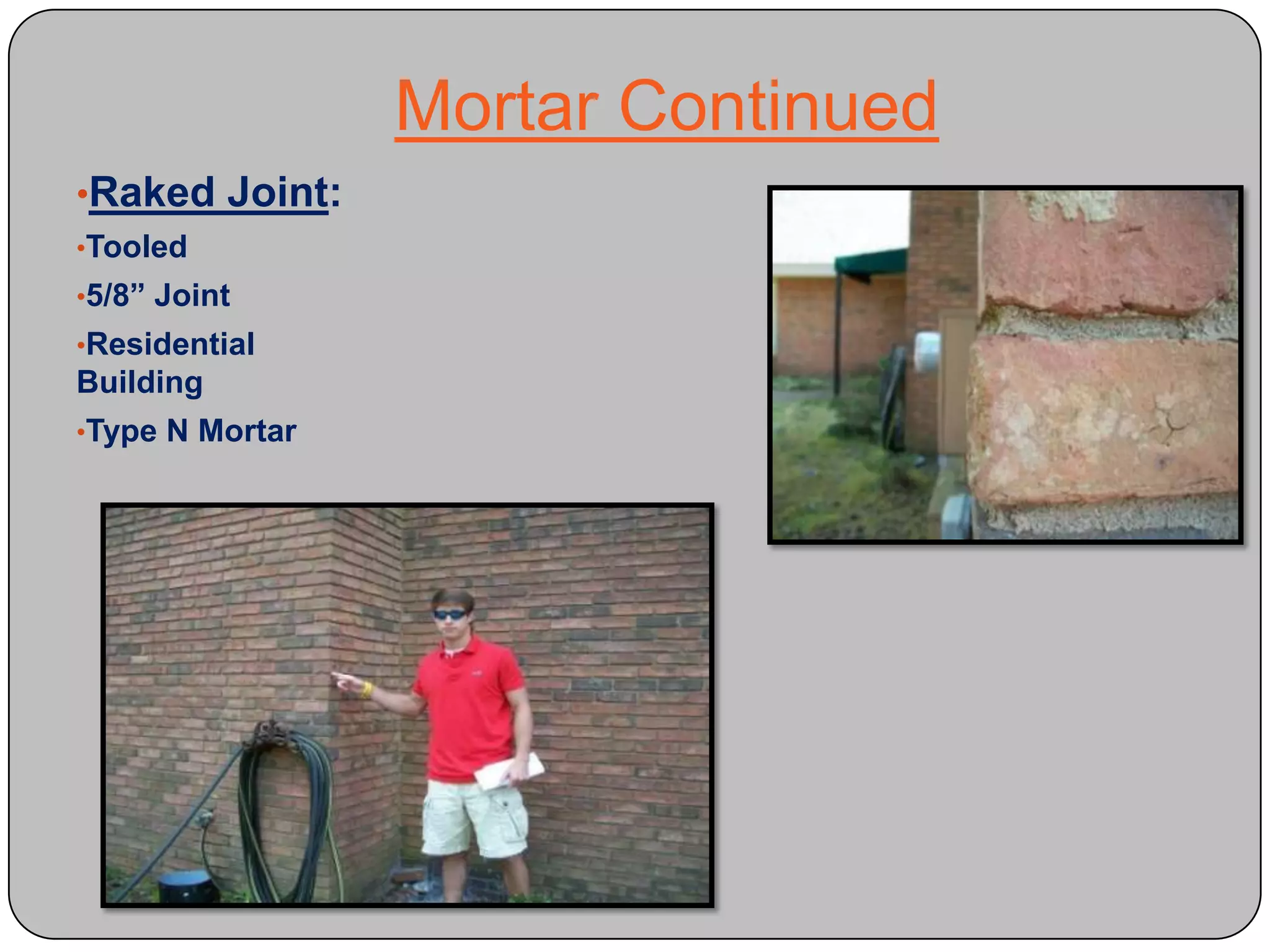 Mortar Continued

•Raked Joint:

•Tooled

•5/8” Joint

•Residential Building

•Type N Mortar